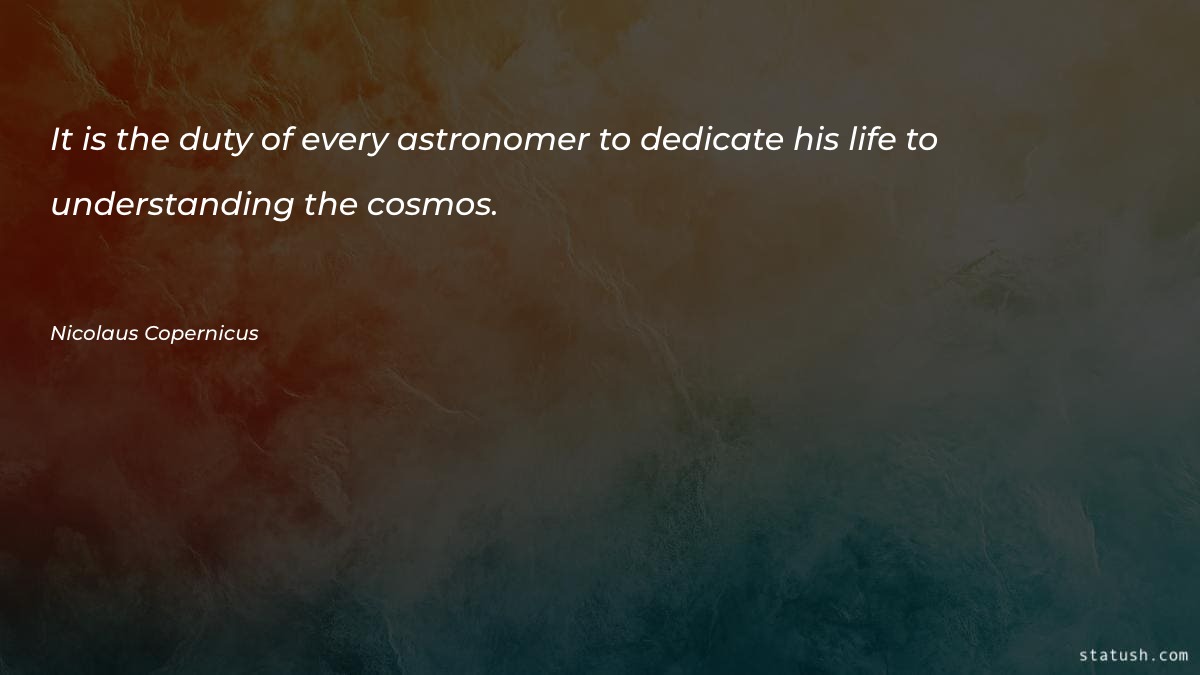 It is the duty of every astronomer to dedicate his life to understanding the cosmos.

Nicolaus Copernicus

statush.com